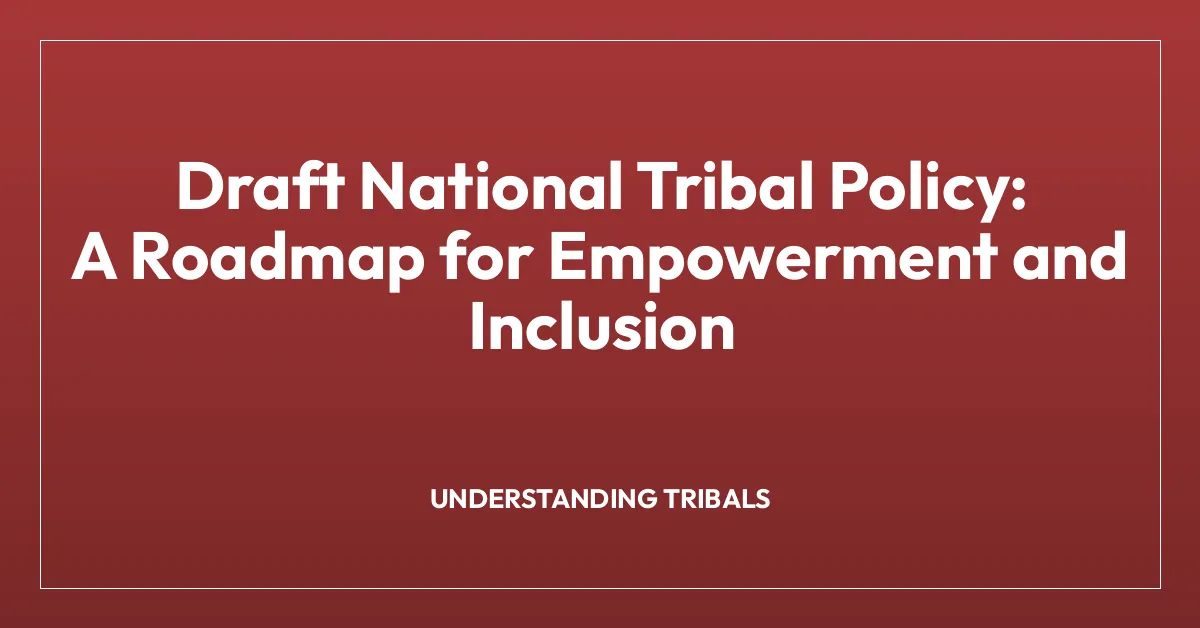 Draft National Tribal Policy: A Roadmap for Empowerment and Inclusion

UNDERSTANDING TRIBALS